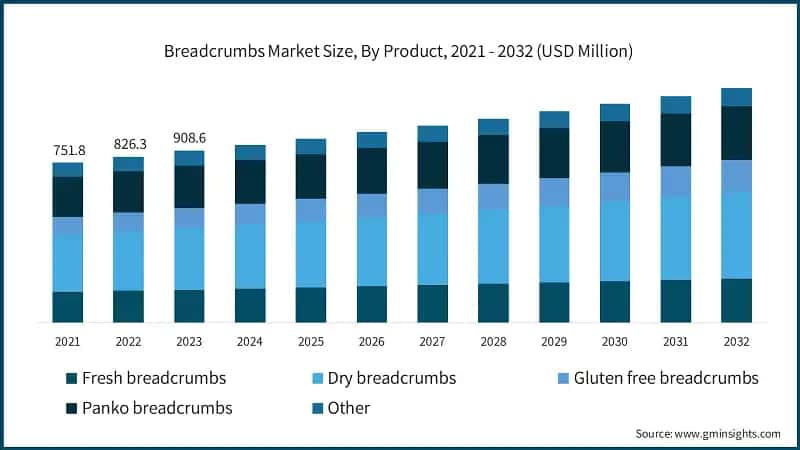 Breadcrumbs Market Size, By Product, 2021 - 2032 (USD Million)

751.8
826.3
908.6

2021
2022
2023
2024
2025
2026
2027
2028
2029
2030
2031
2032

Fresh breadcrumbs
Dry breadcrumbs
Gluten free breadcrumbs
Panko breadcrumbs
Other

Source: www.gminsights.com